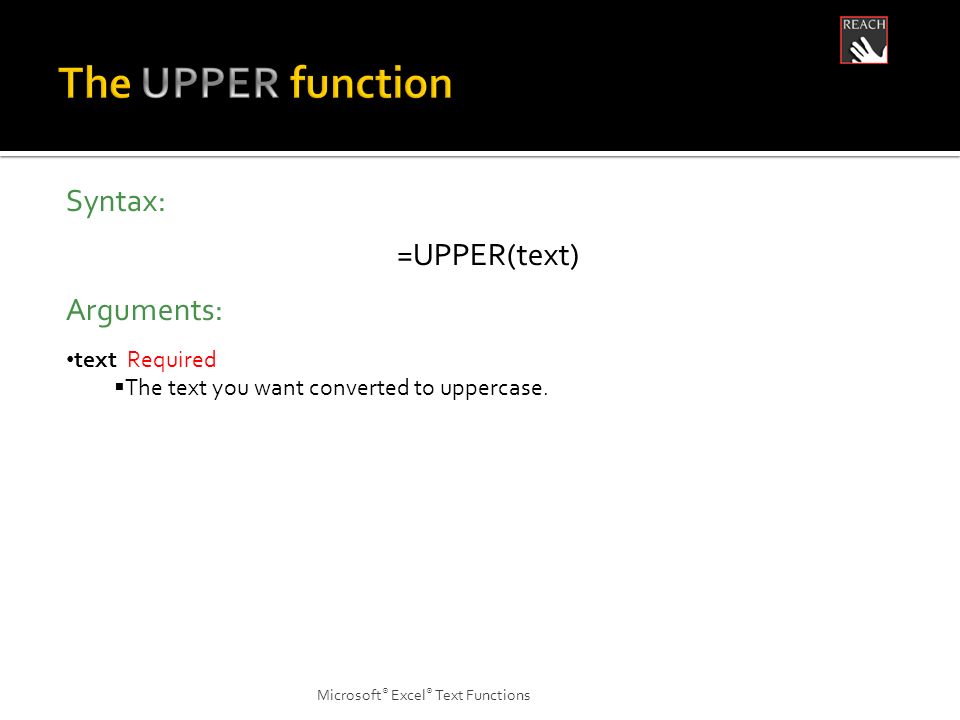 REACH

The UPPER function

Syntax:

=UPPER(text)

Arguments:

•text Required
▪The text you want converted to uppercase.

Microsoft® Excel® Text Functions